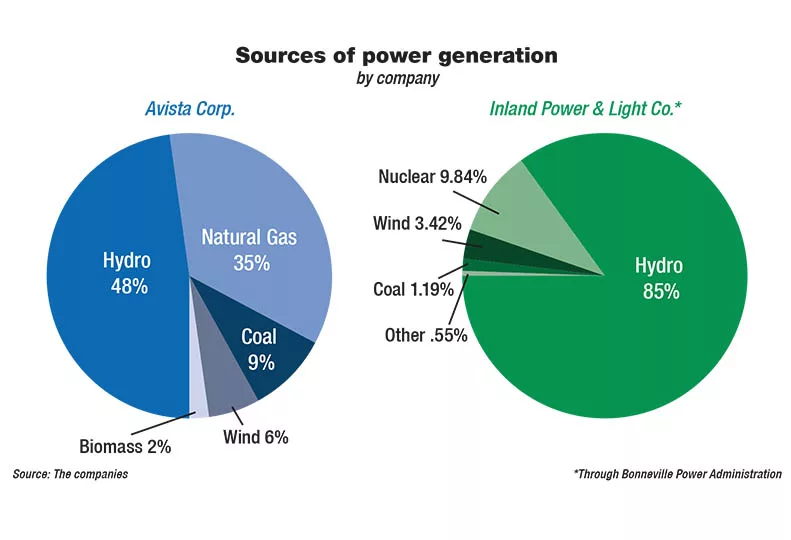 Sources of power generation
by company

Avista Corp.

Hydro
48%

Natural Gas
35%

Coal
9%

Wind 6%

Biomass 2%

Inland Power & Light Co.*

Nuclear 9.84%

Wind 3.42%

Coal 1.19%

Other .55%

Hydro
85%

Source: The companies

*Through Bonneville Power Administration